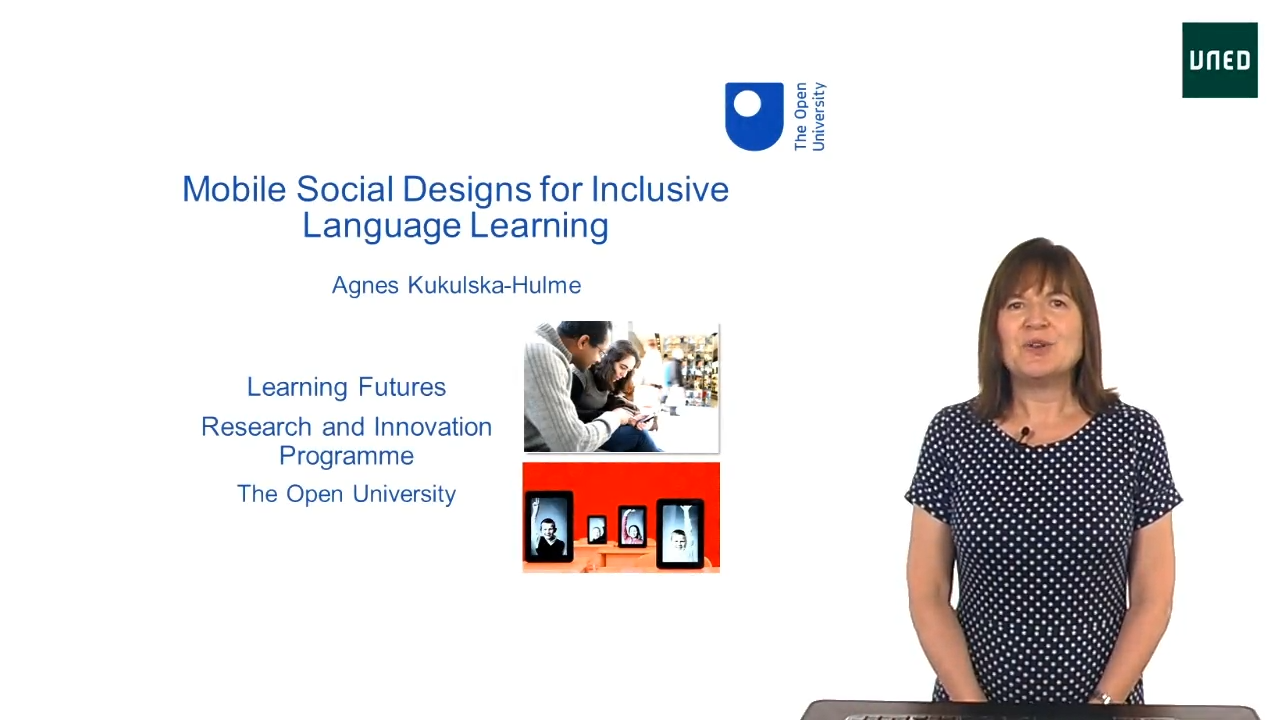 UNED

The Open University

Mobile Social Designs for Inclusive Language Learning

Agnes Kukulska-Hulme

Learning Futures

Research and Innovation Programme

The Open University